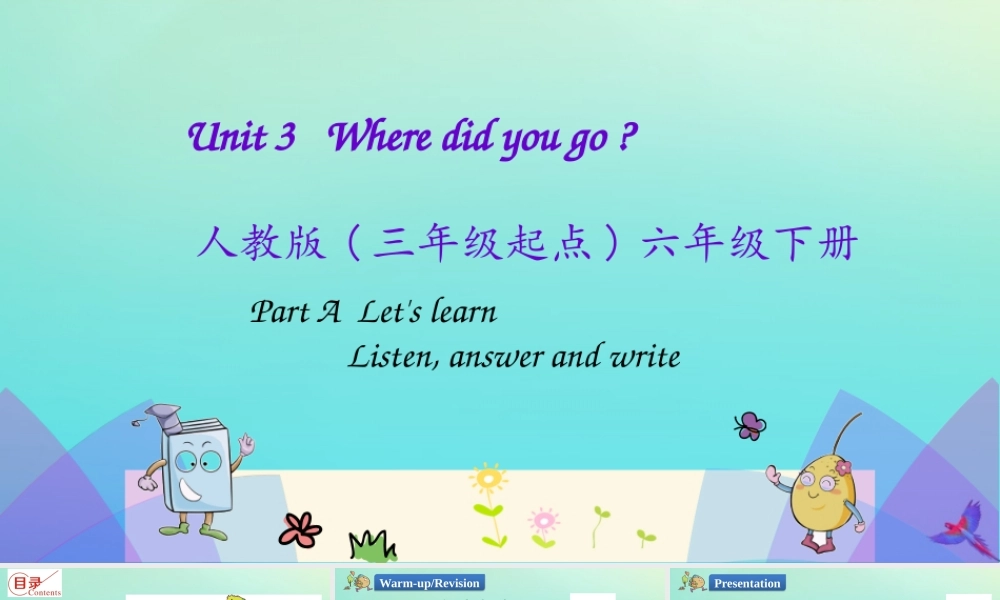 Unit 3 Where did you go ?

人教版（三年级起点）六年级下册

Part A Let's learn

Listen, answer and write

目录 Contents

Warm-up/Revision

Presentation